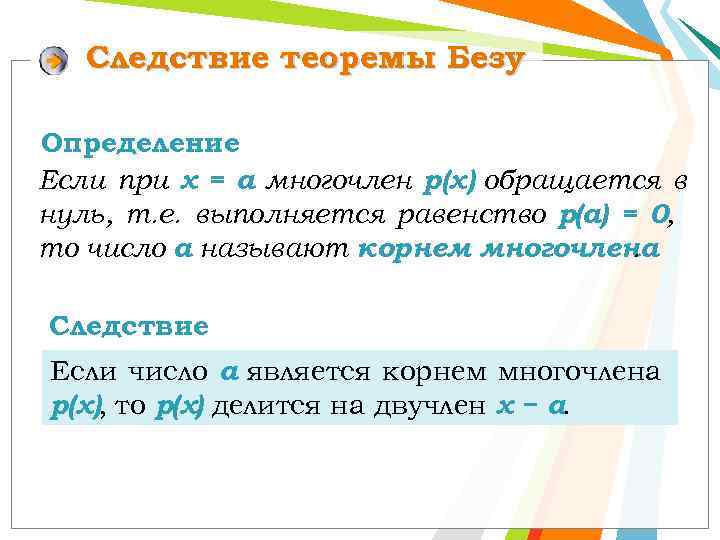 Следствие теоремы Безу

Определение

Если при $x = a$ многочлен $p(x)$ обращается в нуль, т.е. выполняется равенство $p(a) = 0$, то число $a$ называют корнем многочлена.

Следствие

Если число $a$ является корнем многочлена $p(x)$, то $p(x)$ делится на двучлен $x - a$.